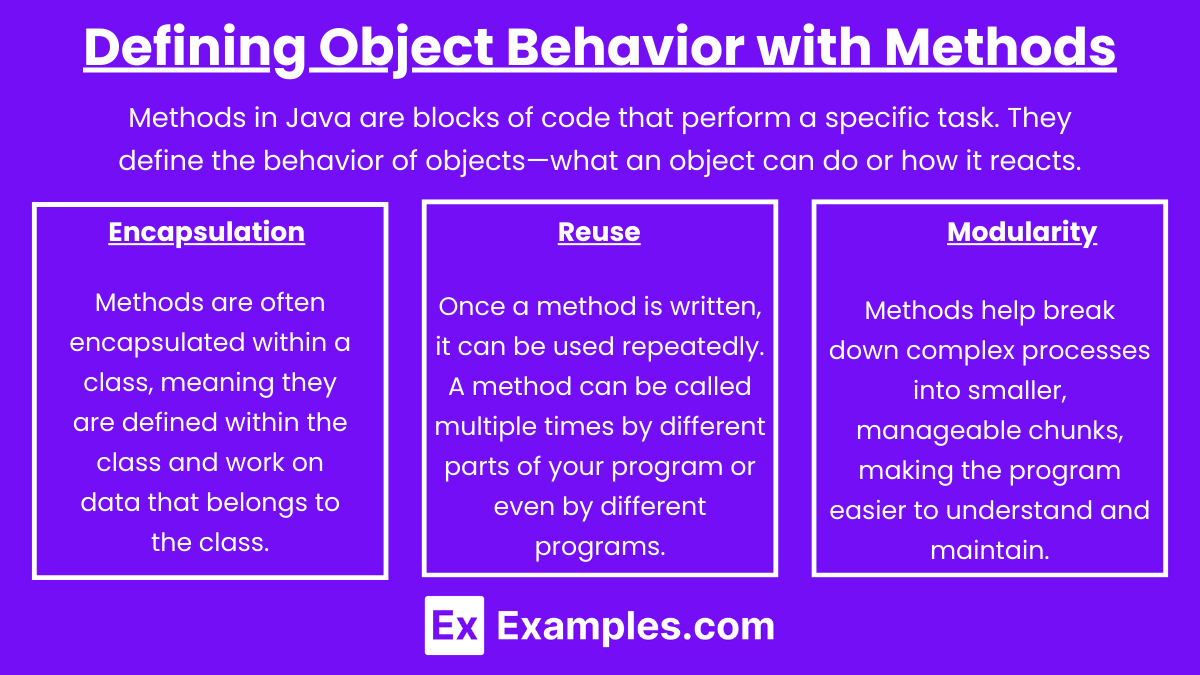 Defining Object Behavior with Methods

Methods in Java are blocks of code that perform a specific task. They define the behavior of objects—what an object can do or how it reacts.

Encapsulation

Methods are often encapsulated within a class, meaning they are defined within the class and work on data that belongs to the class.

Reuse

Once a method is written, it can be used repeatedly. A method can be called multiple times by different parts of your program or even by different programs.

Modularity

Methods help break down complex processes into smaller, manageable chunks, making the program easier to understand and maintain.

Ex Examples.com